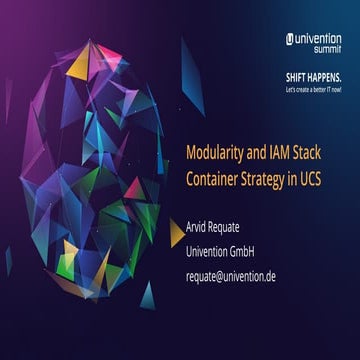 univention summit

SHIFT HAPPENS.
Let's create a better IT now!

Modularity and IAM Stack Container Strategy in UCS

Arvid Requate

Univention GmbH

requate@univention.de